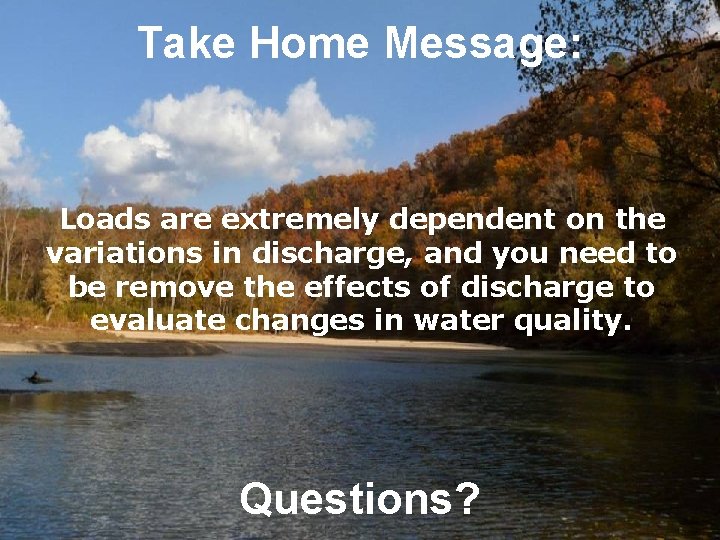 Take Home Message:

Loads are extremely dependent on the variations in discharge, and you need to be remove the effects of discharge to evaluate changes in water quality.

Questions?